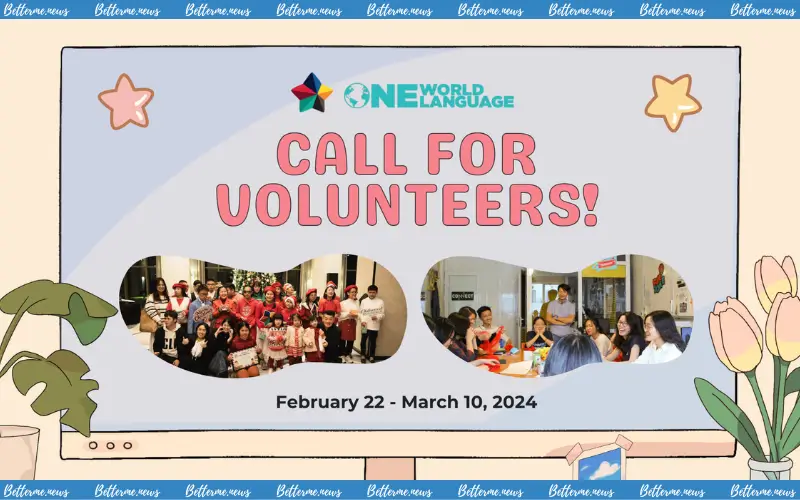 Betterme.news Betterme.news Betterme.news Betterme.news Betterme.news Betterme.news Betterme.news Betterme.news Betterme.news

ONE WORLD LANGUAGE

CALL FOR VOLUNTEERS!

February 22 - March 10, 2024

Betterme.news Betterme.news Betterme.news Betterme.news Betterme.news Betterme.news Betterme.news Betterme.news Betterme.news